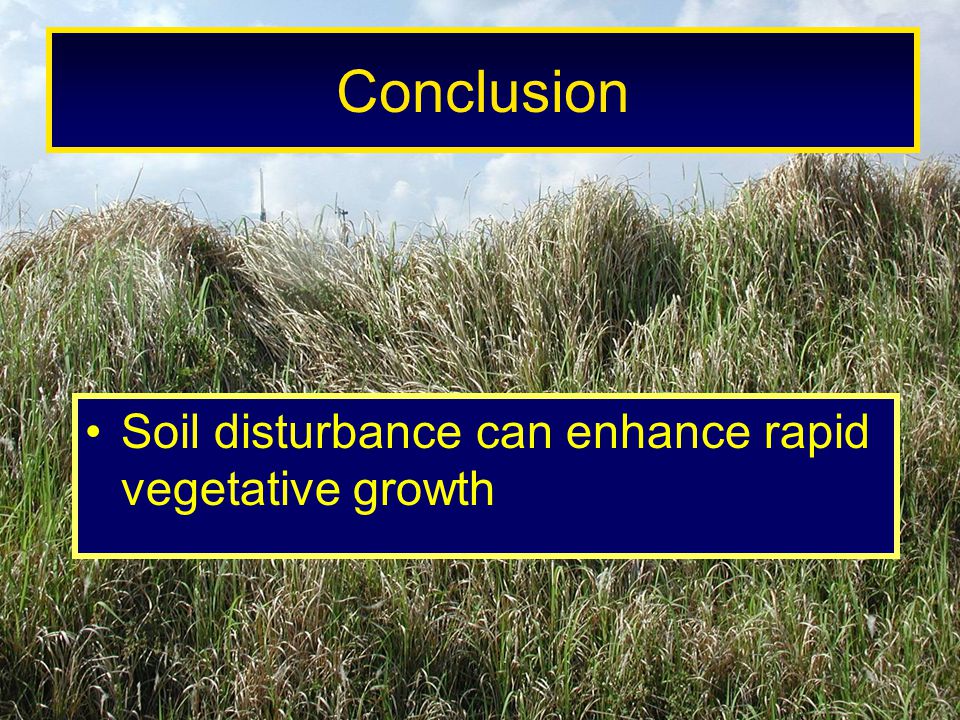 Conclusion

• Soil disturbance can enhance rapid vegetative growth